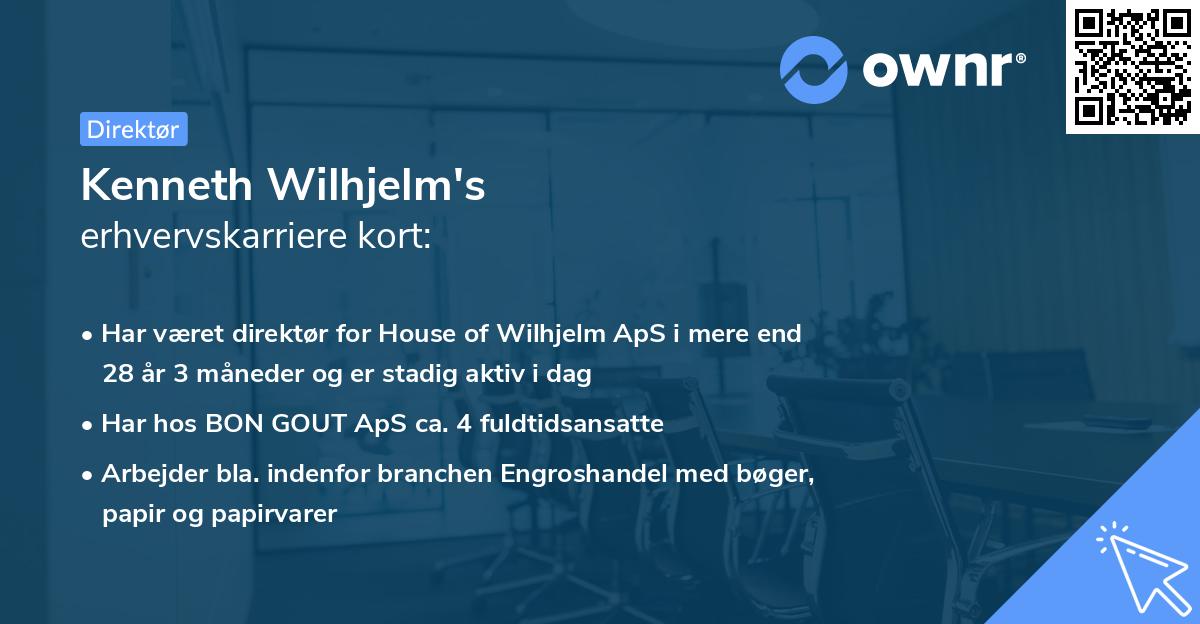 ownr®

Direktør

Kenneth Wilhjelm's
erhvervskarriere kort:

• Har været direktør for House of Wilhjelm ApS i mere end 28 år 3 måneder og er stadig aktiv i dag
• Har hos BON GOUT ApS ca. 4 fuldtidsansatte
• Arbejder bla. indenfor branchen Engroshandel med bøger, papir og papirvarer